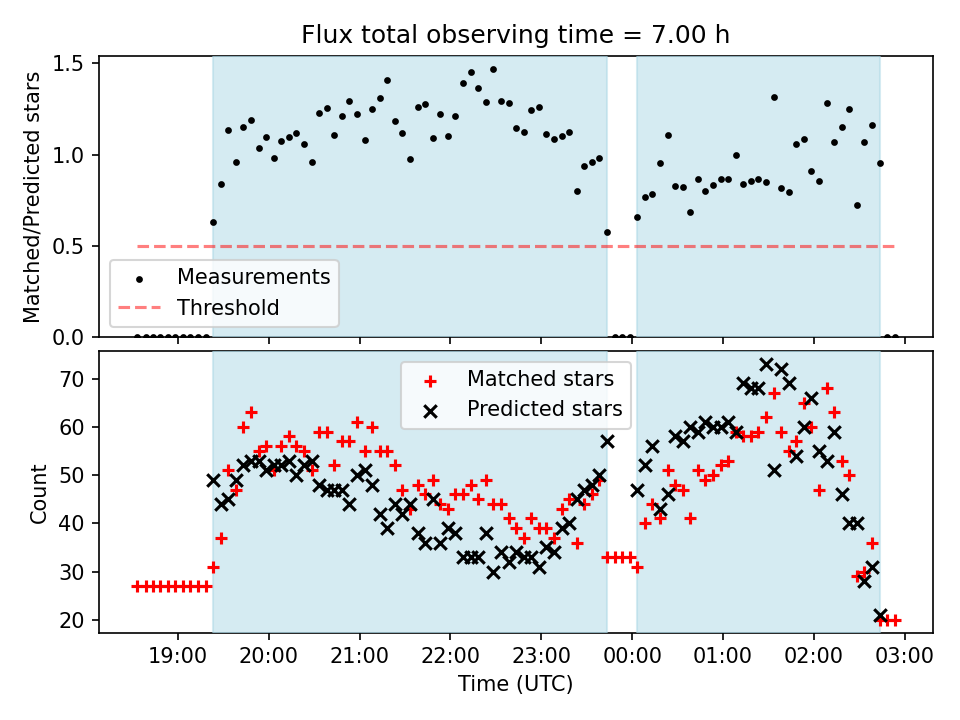 Flux total observing time = 7.00 h

Matched/Predicted stars

1.5
1.0
0.5
0.0

Measurements
Threshold

Count

70
60
50
40
30
20

Matched stars
Predicted stars

19:00 20:00 21:00 22:00 23:00 00:00 01:00 02:00 03:00

Time (UTC)